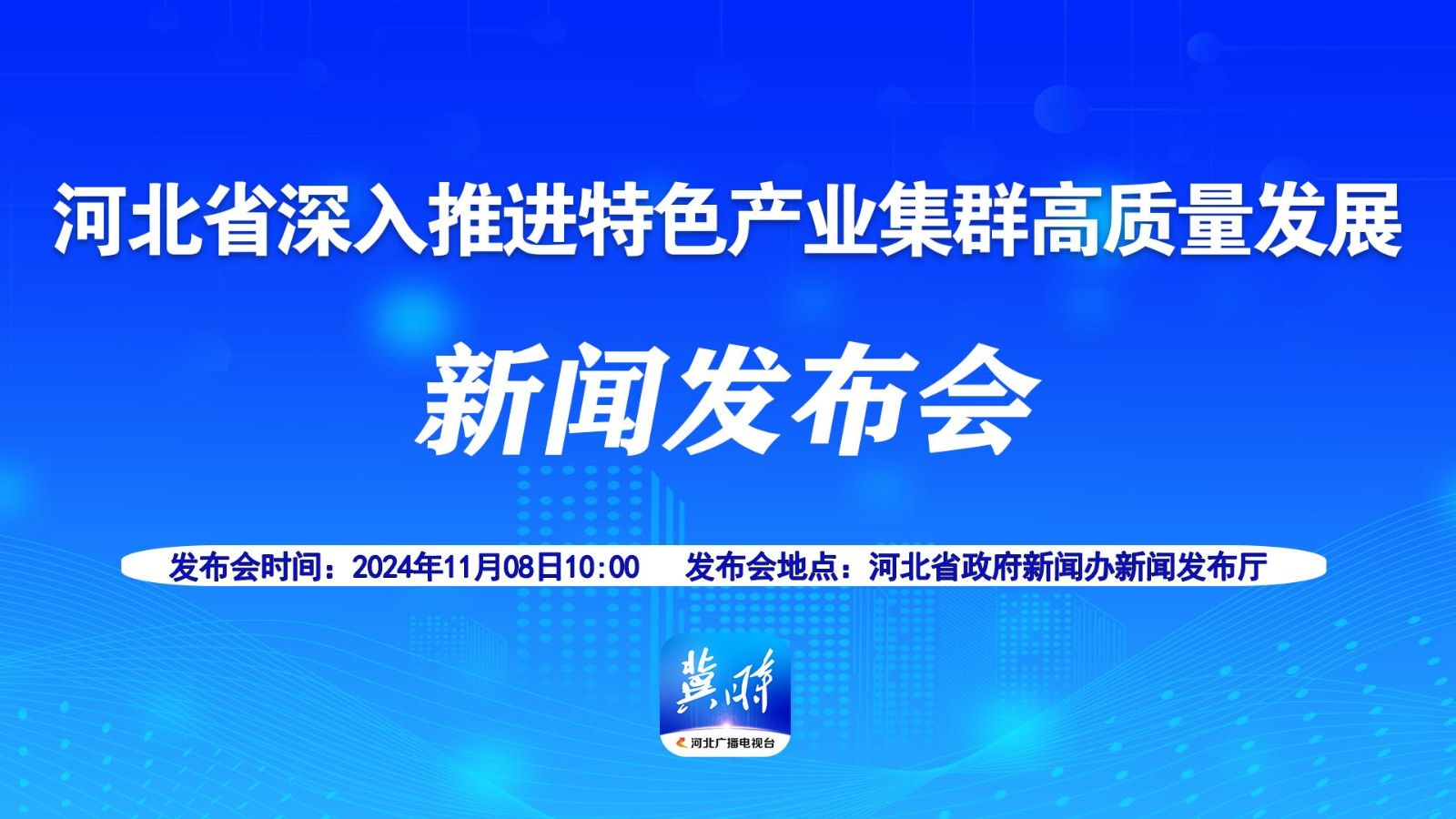 河北省深入推进特色产业集群高质量发展

新闻发布会

发布会时间：2024年11月08日10:00　发布会地点：河北省政府新闻办新闻发布厅

冀时

河北广播电视台